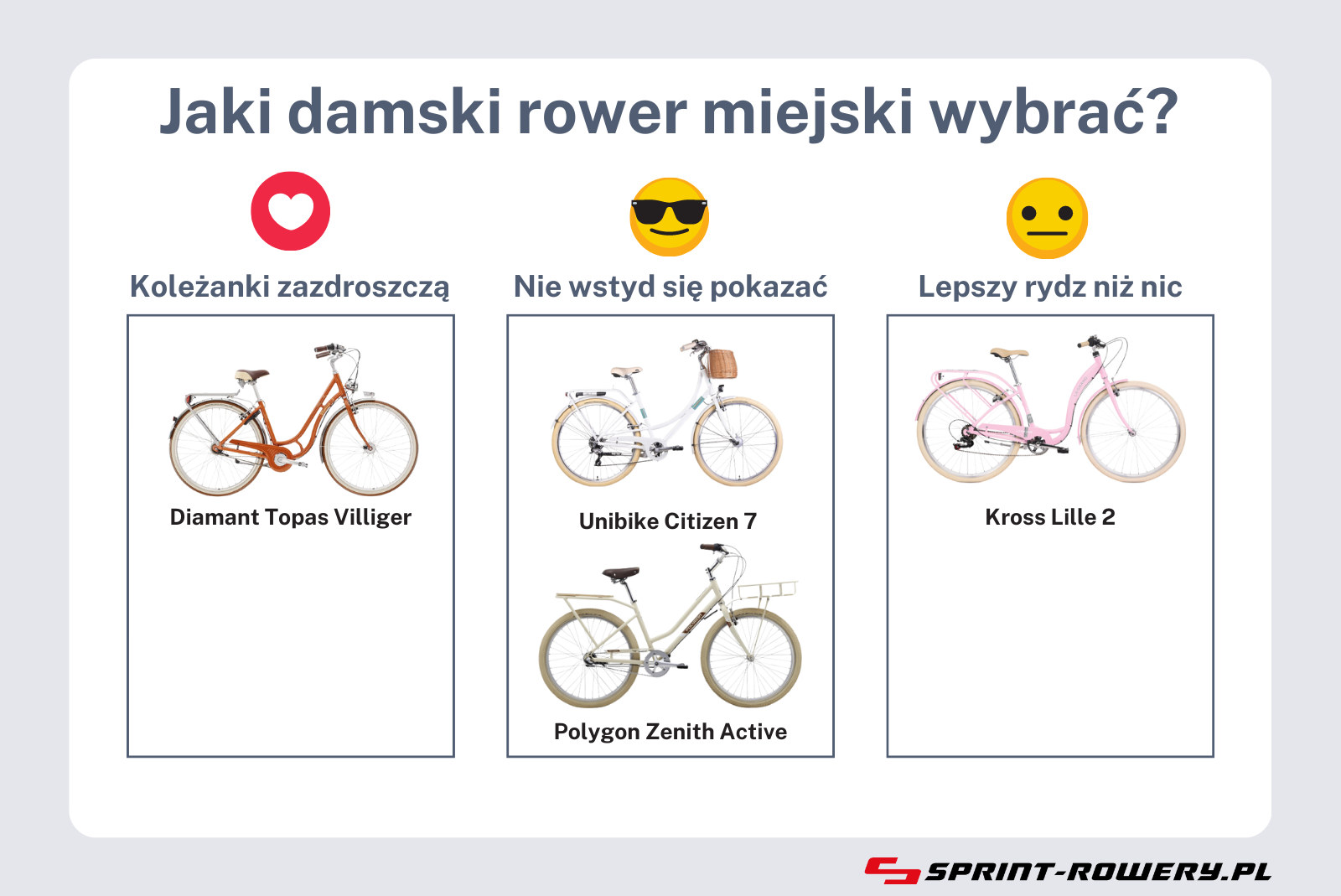 Jaki damski rower miejski wybrać?

Koleżanki zazdroszczą

Diamant Topas Villiger

Nie wstyd się pokazać

Unibike Citizen 7

Polygon Zenith Active

Lepszy rydz niż nic

Kross Lille 2

SPRINT-ROWERY.PL